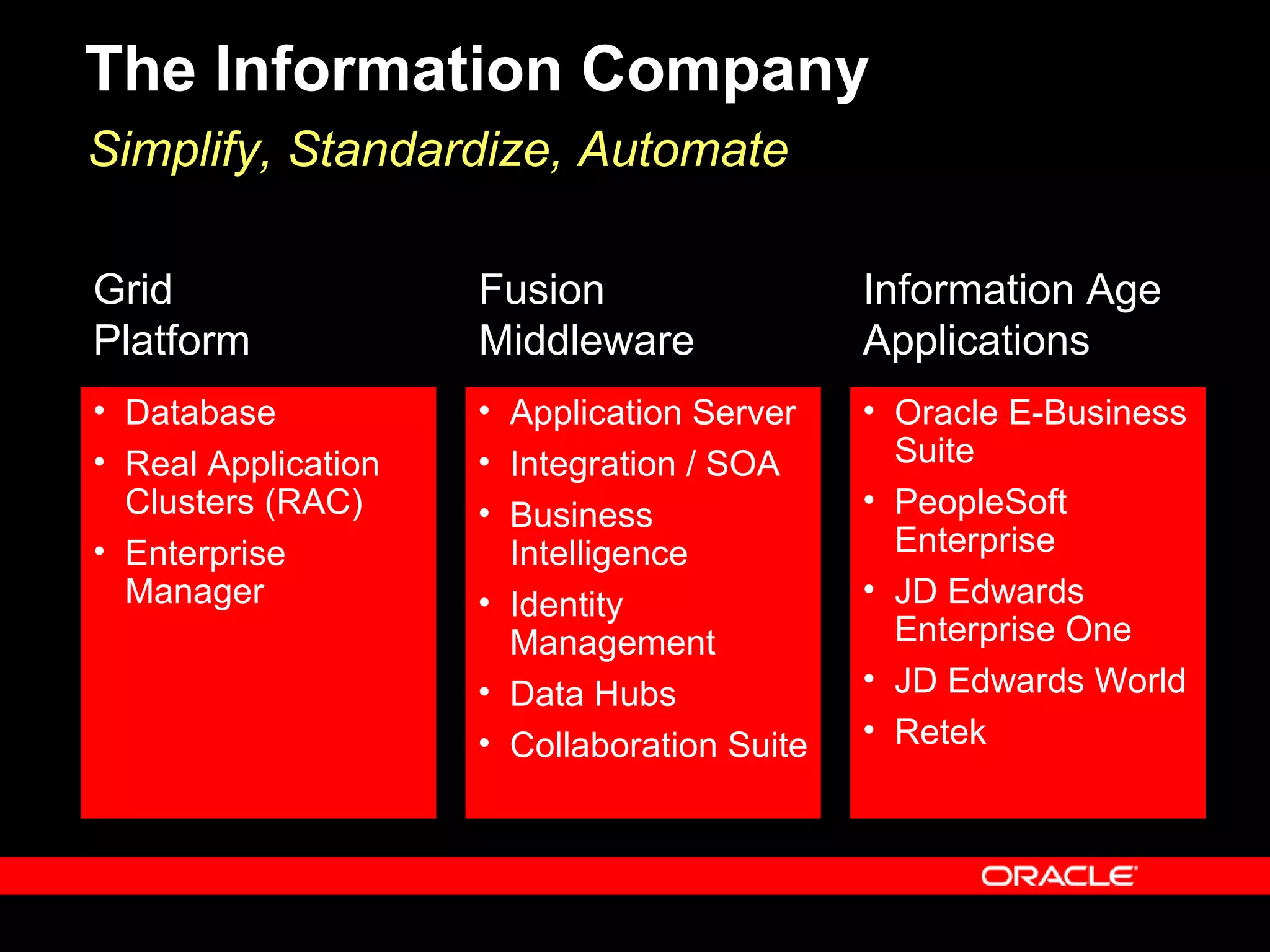 The Information Company

Simplify, Standardize, Automate

Grid Platform

• Database
• Real Application Clusters (RAC)
• Enterprise Manager

Fusion Middleware

• Application Server
• Integration / SOA
• Business Intelligence
• Identity Management
• Data Hubs
• Collaboration Suite

Information Age Applications

• Oracle E-Business Suite
• PeopleSoft Enterprise
• JD Edwards Enterprise One
• JD Edwards World
• Retek

ORACLE